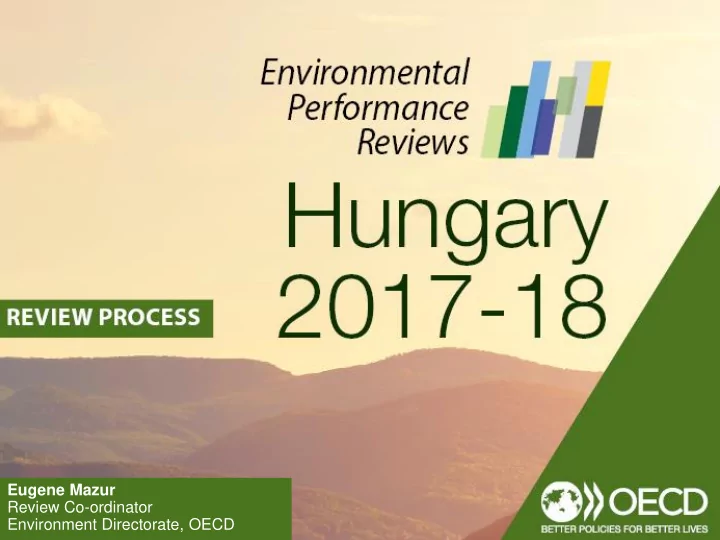 Environmental Performance Reviews

Hungary 2017-18

REVIEW PROCESS

Eugene Mazur
Review Co-ordinator
Environment Directorate, OECD

OECD
BETTER POLICIES FOR BETTER LIVES